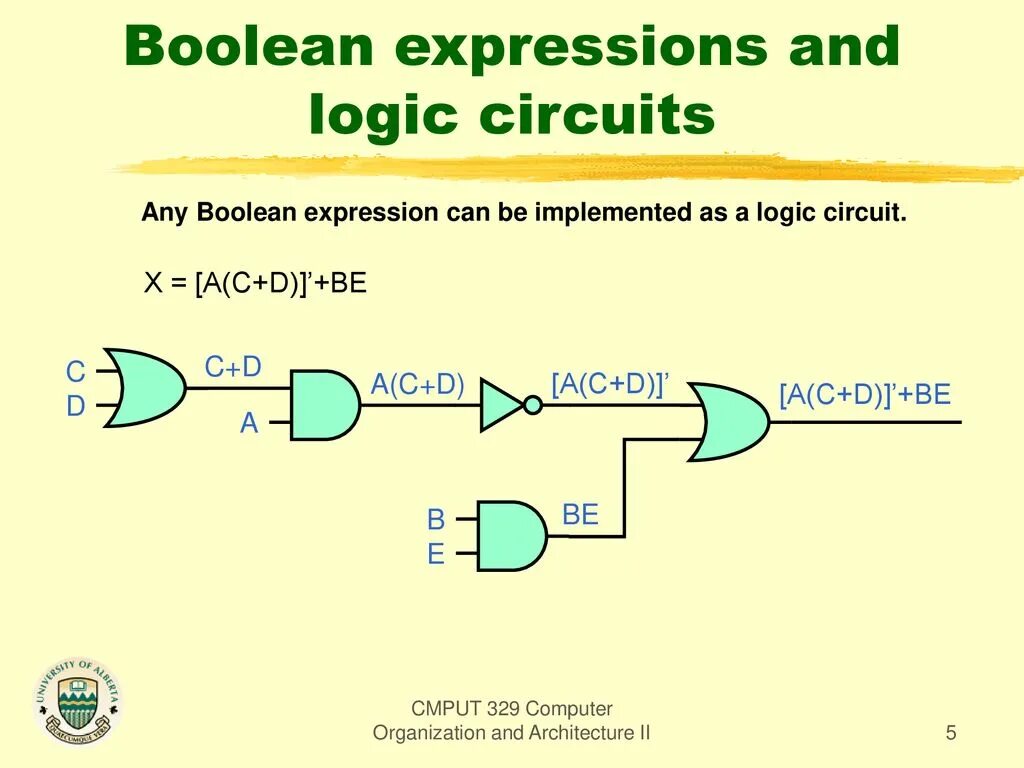 Boolean expressions and logic circuits

Any Boolean expression can be implemented as a logic circuit.

X = [A(C+D)]'+BE

C
D
C+D
A
A(C+D)
[A(C+D)]'
[A(C+D)]'+BE
B
E
BE

UNIVERSITY OF ALBERTA
QUAECUMQUE VERA

CMPUT 329 Computer Organization and Architecture II

5